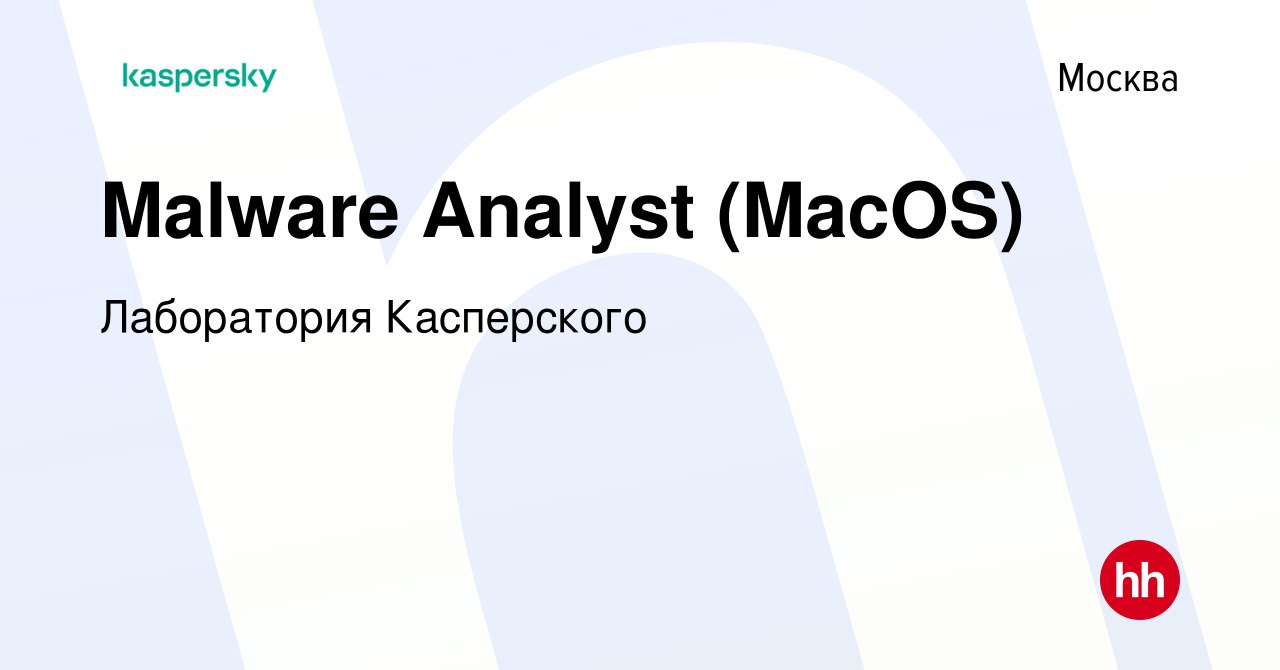 kaspersky

Москва

Malware Analyst (MacOS)

Лаборатория Касперского

hh